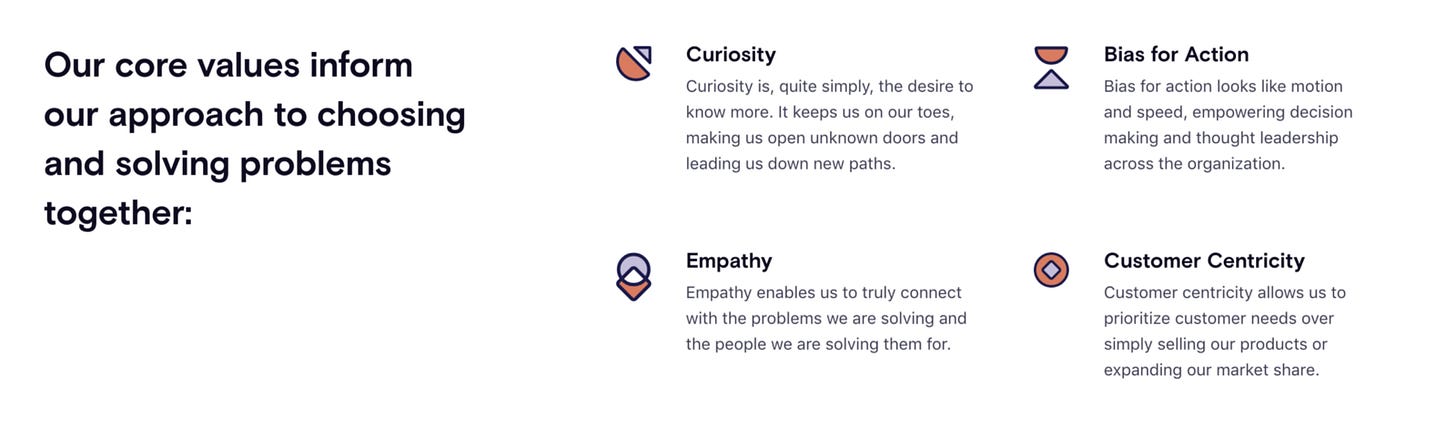 Our core values inform our approach to choosing and solving problems together:

Curiosity
Curiosity is, quite simply, the desire to know more. It keeps us on our toes, making us open unknown doors and leading us down new paths.

Bias for Action
Bias for action looks like motion and speed, empowering decision making and thought leadership across the organization.

Empathy
Empathy enables us to truly connect with the problems we are solving and the people we are solving them for.

Customer Centricity
Customer centricity allows us to prioritize customer needs over simply selling our products or expanding our market share.